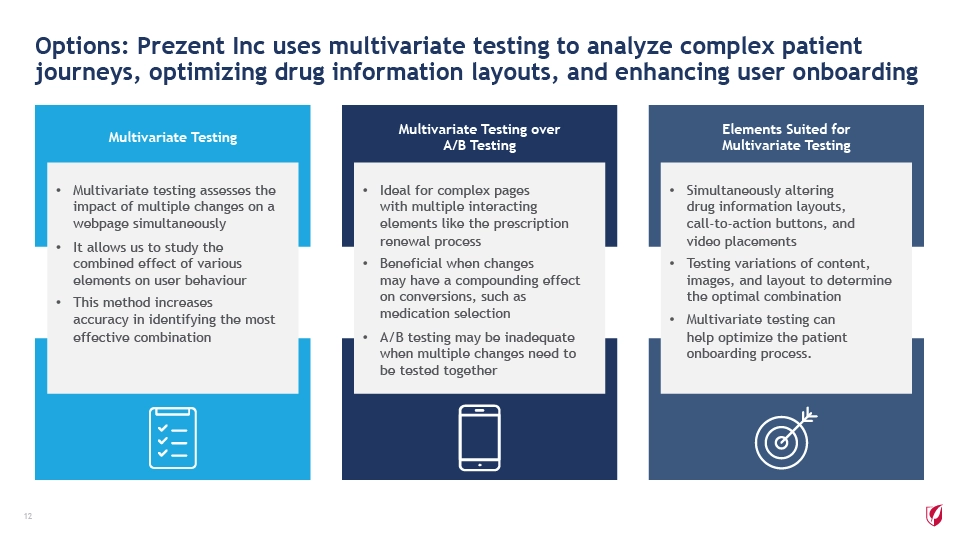 Options: Prezent Inc uses multivariate testing to analyze complex patient journeys, optimizing drug information layouts, and enhancing user onboarding

Multivariate Testing

• Multivariate testing assesses the impact of multiple changes on a webpage simultaneously
• It allows us to study the combined effect of various elements on user behaviour
• This method increases accuracy in identifying the most effective combination

Multivariate Testing over A/B Testing

• Ideal for complex pages with multiple interacting elements like the prescription renewal process
• Beneficial when changes may have a compounding effect on conversions, such as medication selection
• A/B testing may be inadequate when multiple changes need to be tested together

Elements Suited for Multivariate Testing

• Simultaneously altering drug information layouts, call-to-action buttons, and video placements
• Testing variations of content, images, and layout to determine the optimal combination
• Multivariate testing can help optimize the patient onboarding process.

12